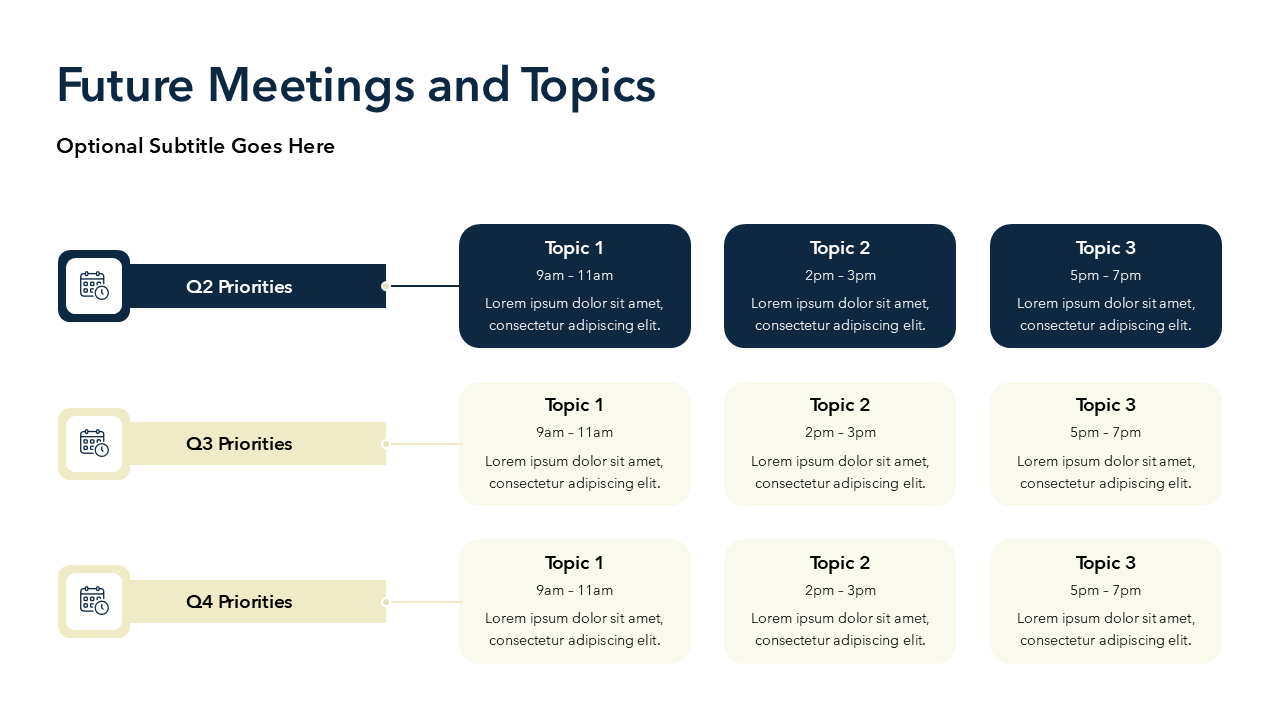 Future Meetings and Topics

Optional Subtitle Goes Here

Q2 Priorities

Topic 1
9am – 11am
Lorem ipsum dolor sit amet, consectetur adipiscing elit.

Topic 2
2pm – 3pm
Lorem ipsum dolor sit amet, consectetur adipiscing elit.

Topic 3
5pm – 7pm
Lorem ipsum dolor sit amet, consectetur adipiscing elit.

Q3 Priorities

Topic 1
9am – 11am
Lorem ipsum dolor sit amet, consectetur adipiscing elit.

Topic 2
2pm – 3pm
Lorem ipsum dolor sit amet, consectetur adipiscing elit.

Topic 3
5pm – 7pm
Lorem ipsum dolor sit amet, consectetur adipiscing elit.

Q4 Priorities

Topic 1
9am – 11am
Lorem ipsum dolor sit amet, consectetur adipiscing elit.

Topic 2
2pm – 3pm
Lorem ipsum dolor sit amet, consectetur adipiscing elit.

Topic 3
5pm – 7pm
Lorem ipsum dolor sit amet, consectetur adipiscing elit.